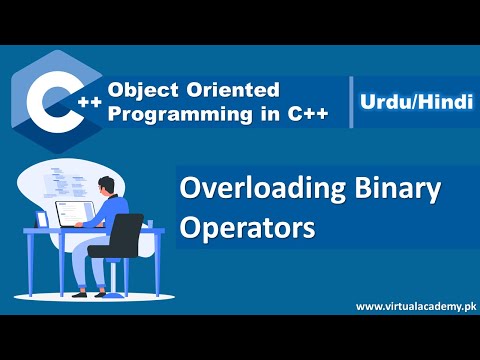 C++

Object Oriented Programming in C++

Urdu/Hindi

Overloading Binary Operators

www.virtualacademy.pk